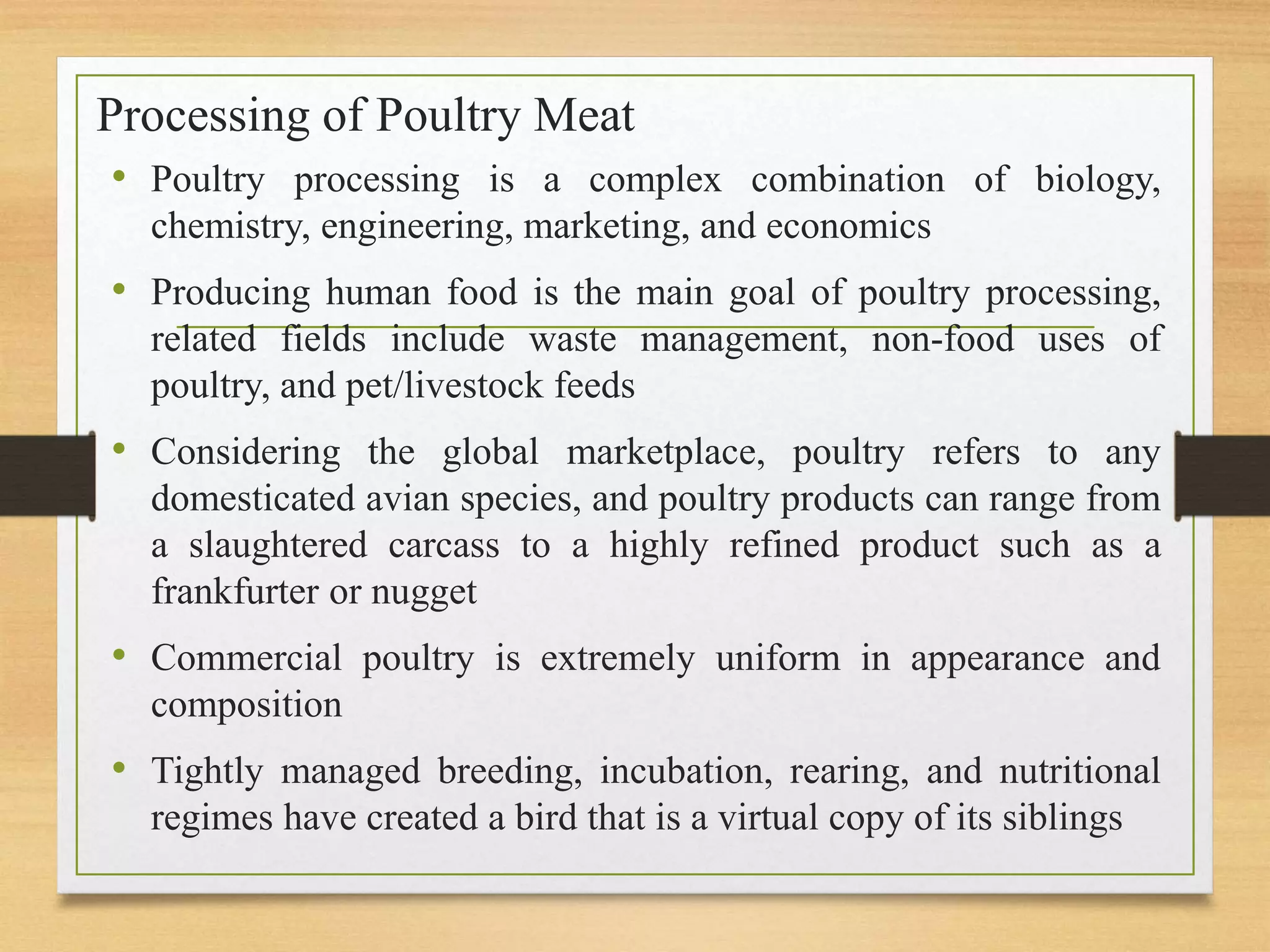 Processing of Poultry Meat

• Poultry processing is a complex combination of biology, chemistry, engineering, marketing, and economics

• Producing human food is the main goal of poultry processing, related fields include waste management, non-food uses of poultry, and pet/livestock feeds

• Considering the global marketplace, poultry refers to any domesticated avian species, and poultry products can range from a slaughtered carcass to a highly refined product such as a frankfurter or nugget

• Commercial poultry is extremely uniform in appearance and composition

• Tightly managed breeding, incubation, rearing, and nutritional regimes have created a bird that is a virtual copy of its siblings